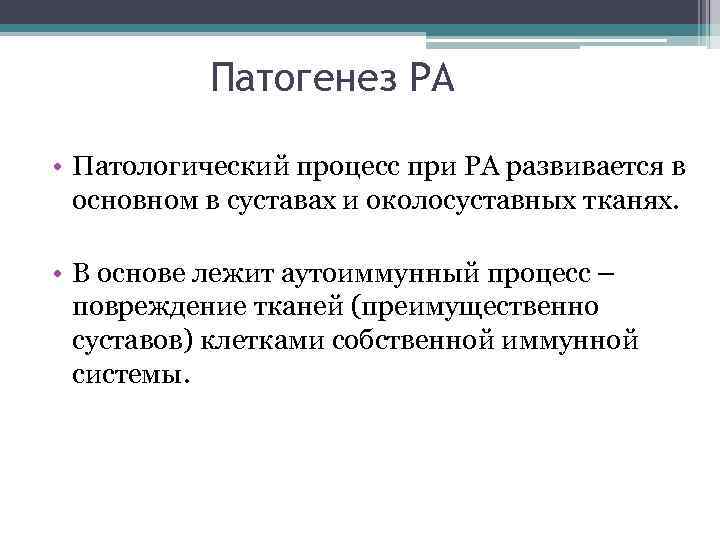 Патогенез РА

• Патологический процесс при РА развивается в основном в суставах и околосуставных тканях.

• В основе лежит аутоиммунный процесс – повреждение тканей (преимущественно суставов) клетками собственной иммунной системы.